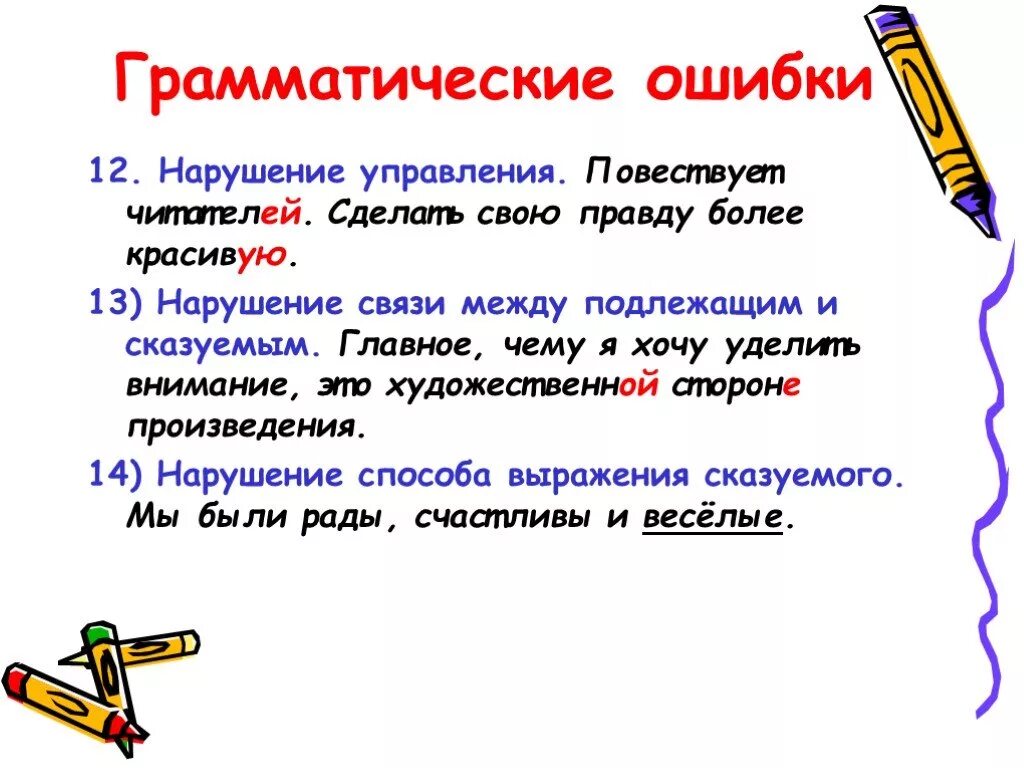 Грамматические ошибки

12. Нарушение управления. Повествует читателей. Сделать свою правду более красивую.

13) Нарушение связи между подлежащим и сказуемым. Главное, чему я хочу уделить внимание, это художественной стороне произведения.

14) Нарушение способа выражения сказуемого. Мы были рады, счастливы и весёлые.